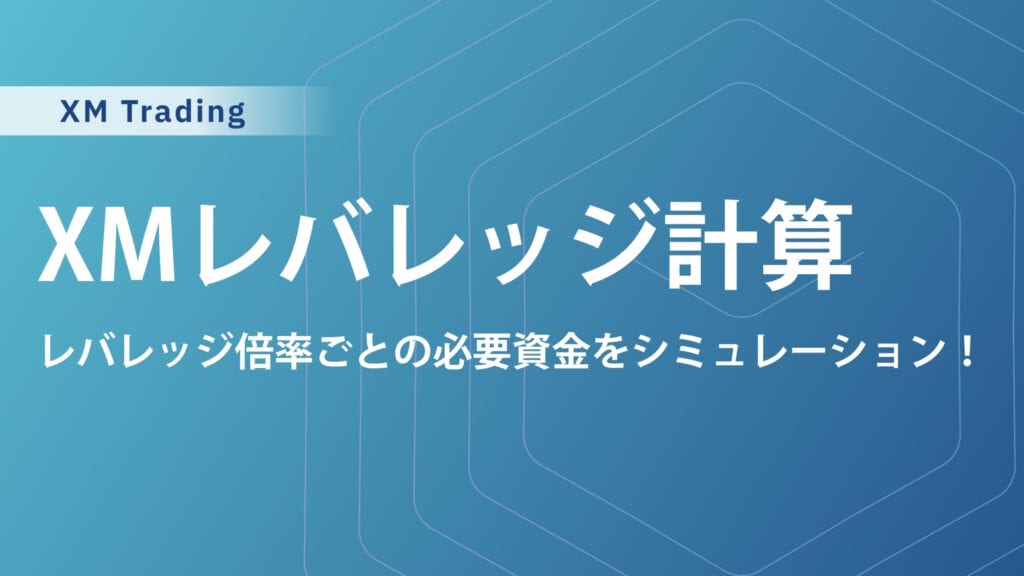 XM Trading

XMレバレッジ計算

レバレッジ倍率ごとの必要資金をシミュレーション！